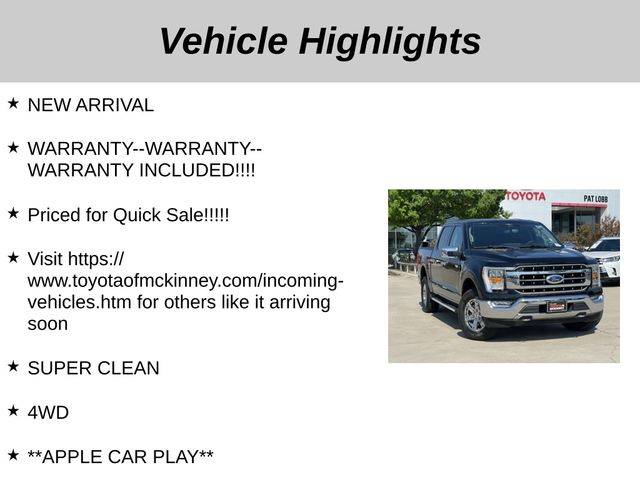 Vehicle Highlights

★ NEW ARRIVAL

★ WARRANTY--WARRANTY--WARRANTY INCLUDED!!!!

★ Priced for Quick Sale!!!!!

★ Visit https://www.toyotaofmckinney.com/incoming-vehicles.htm for others like it arriving soon

★ SUPER CLEAN

★ 4WD

★ **APPLE CAR PLAY**

TOYOTA
PAT LOBB